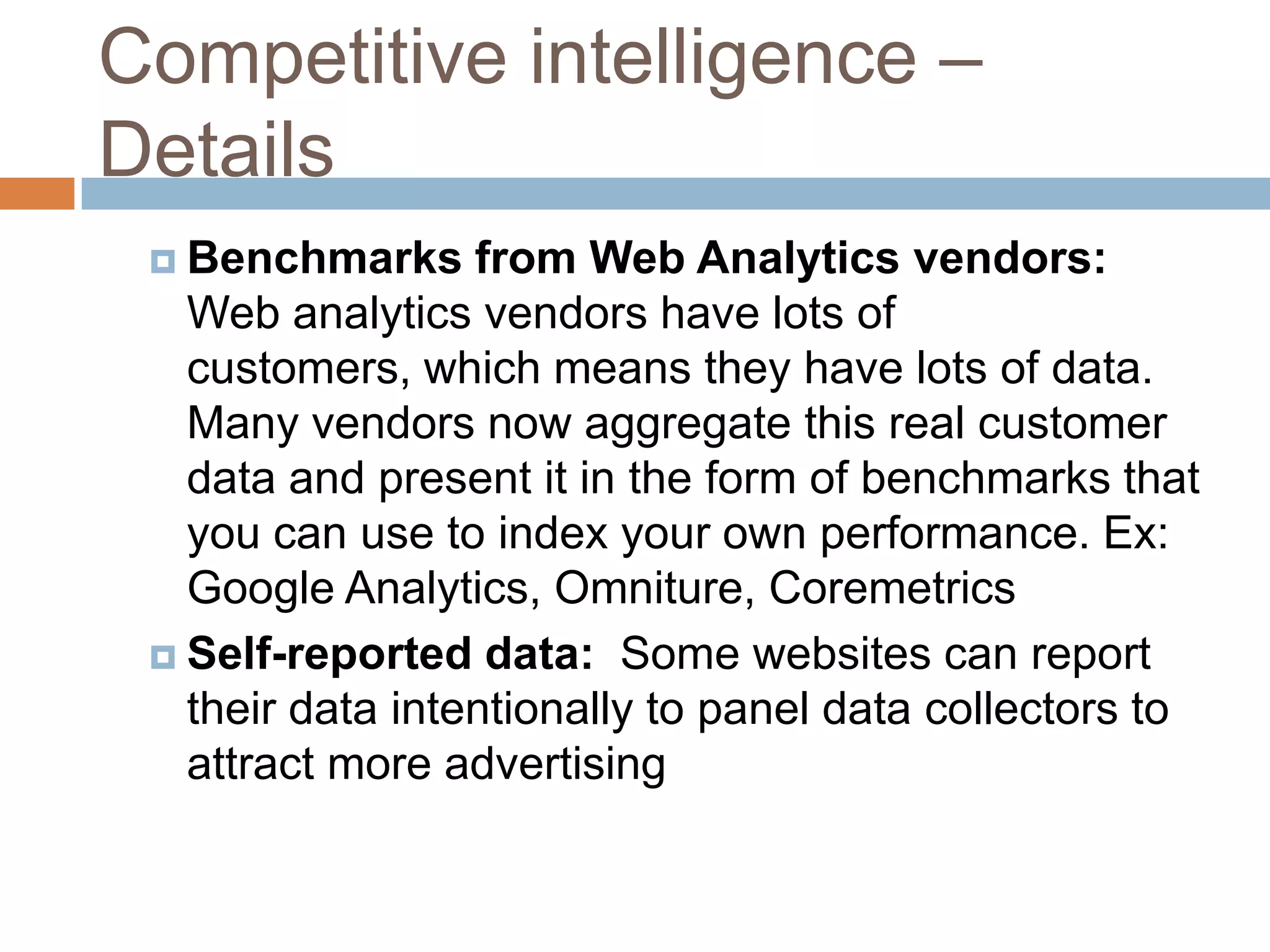 Competitive intelligence – Details

Benchmarks from Web Analytics vendors: Web analytics vendors have lots of customers, which means they have lots of data. Many vendors now aggregate this real customer data and present it in the form of benchmarks that you can use to index your own performance. Ex: Google Analytics, Omniture, Coremetrics

Self-reported data: Some websites can report their data intentionally to panel data collectors to attract more advertising